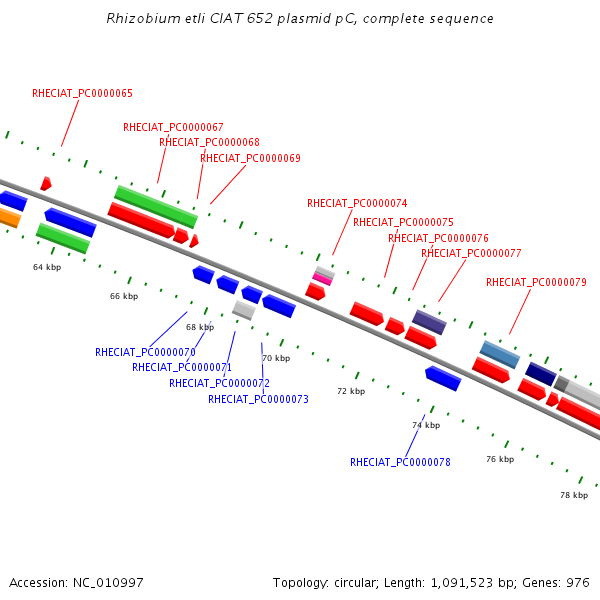 Rhizobium etli CIAT 652 plasmid pC, complete sequence

RHECIAT_PC0000065

RHECIAT_PC0000067

RHECIAT_PC0000068

RHECIAT_PC0000069

RHECIAT_PC0000074

RHECIAT_PC0000075

RHECIAT_PC0000076

RHECIAT_PC0000077

RHECIAT_PC0000079

64 kbp

66 kbp

68 kbp

70 kbp

72 kbp

74 kbp

76 kbp

78 kbp

RHECIAT_PC0000070

RHECIAT_PC0000071

RHECIAT_PC0000072

RHECIAT_PC0000073

RHECIAT_PC0000078

Accession: NC_010997

Topology: circular; Length: 1,091,523 bp; Genes: 976